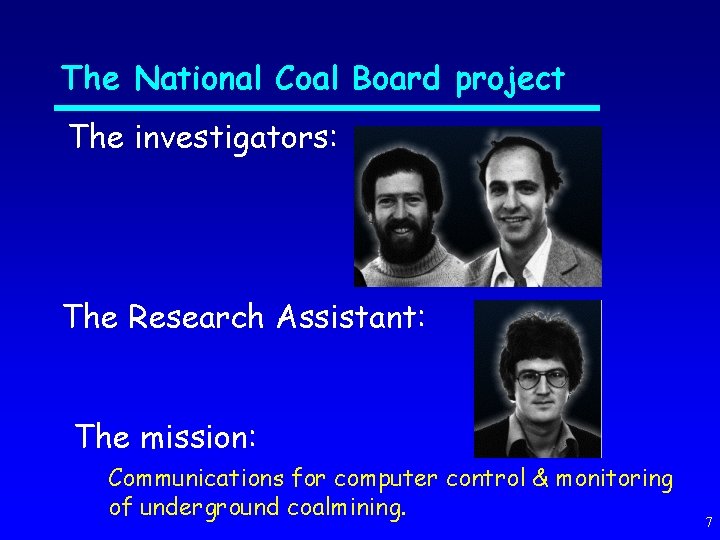 The National Coal Board project

The investigators:

The Research Assistant:

The mission:

Communications for computer control & monitoring of underground coalmining.

7